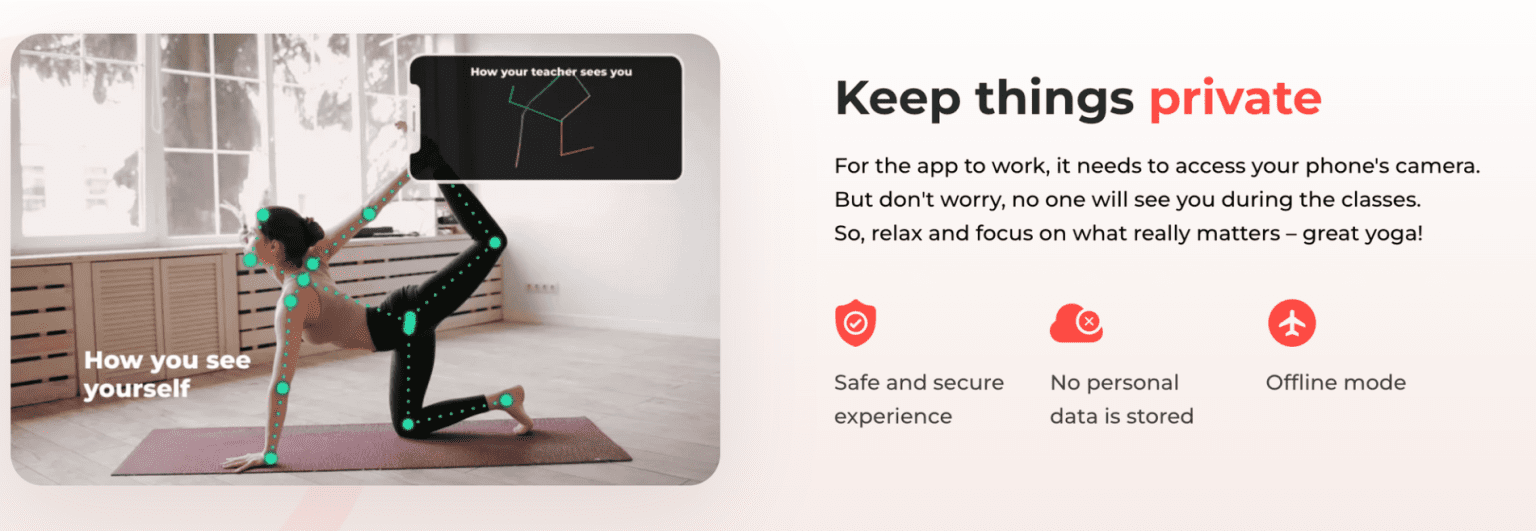 How your teacher sees you

How you see yourself

Keep things private

For the app to work, it needs to access your phone's camera. But don't worry, no one will see you during the classes. So, relax and focus on what really matters – great yoga!

Safe and secure experience

No personal data is stored

Offline mode